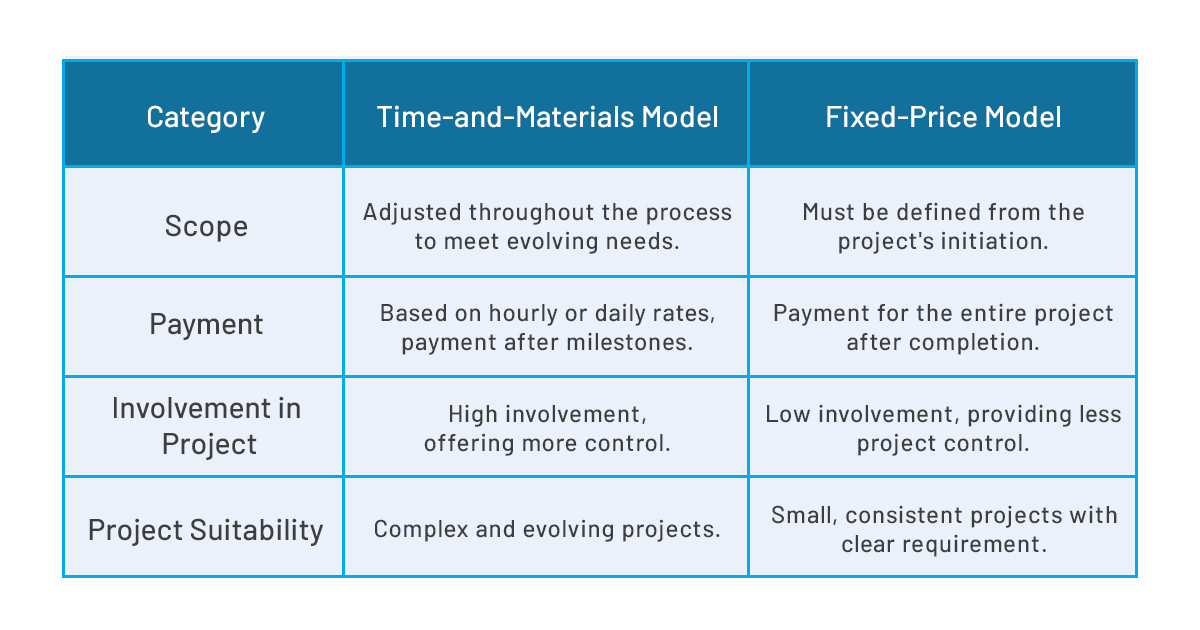 | Category | Time-and-Materials Model | Fixed-Price Model |
|---|---|---|
| Scope | Adjusted throughout the process to meet evolving needs. | Must be defined from the project's initiation. |
| Payment | Based on hourly or daily rates, payment after milestones. | Payment for the entire project after completion. |
| Involvement in Project | High involvement, offering more control. | Low involvement, providing less project control. |
| Project Suitability | Complex and evolving projects. | Small, consistent projects with clear requirement. |